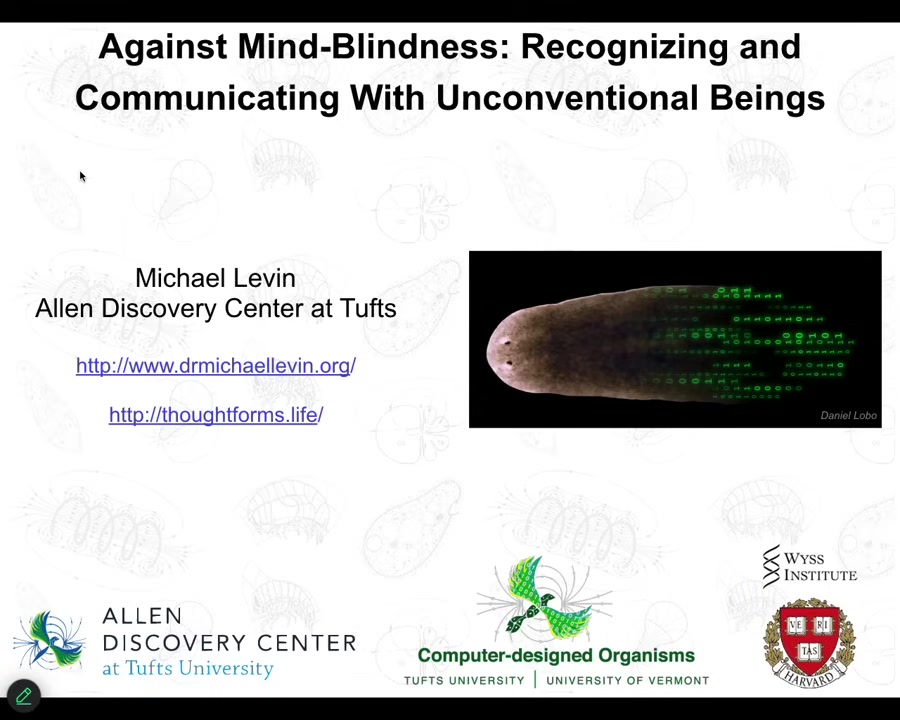 Against Mind-Blindness: Recognizing and Communicating With Unconventional Beings

Michael Levin
Allen Discovery Center at Tufts

http://www.drmichaellevin.org/

http://thoughtforms.life/

Daniel Lobo

ALLEN
DISCOVERY CENTER
at Tufts University

Computer-designed Organisms
TUFTS UNIVERSITY | UNIVERSITY OF VERMONT

WYSS
INSTITUTE

VE RI TAS
HARVARD